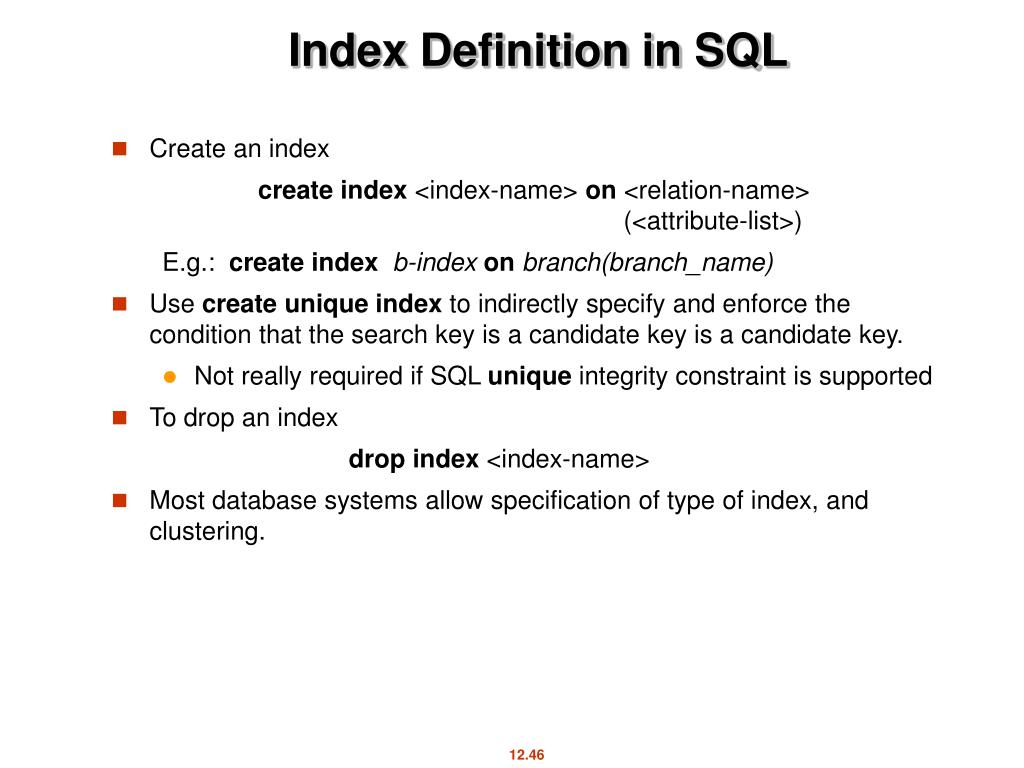 Index Definition in SQL

Create an index

create index <index-name> on <relation-name> (<attribute-list>)

E.g.: create index b-index on branch(branch_name)

Use create unique index to indirectly specify and enforce the condition that the search key is a candidate key is a candidate key.

Not really required if SQL unique integrity constraint is supported

To drop an index

drop index <index-name>

Most database systems allow specification of type of index, and clustering.

12.46